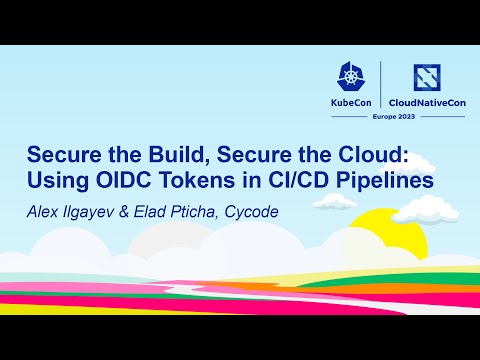 KubeCon | CloudNativeCon
Europe 2023

Secure the Build, Secure the Cloud: Using OIDC Tokens in CI/CD Pipelines

Alex Ilgayev & Elad Pticha, Cycode